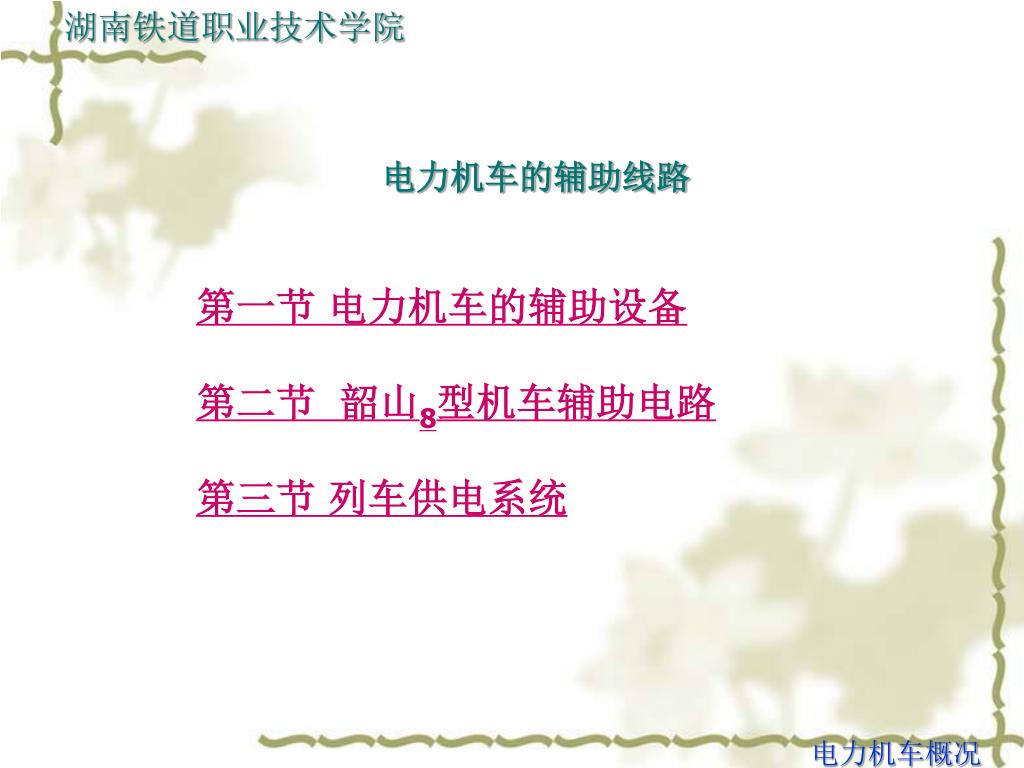 湖南铁道职业技术学院

电力机车的辅助线路

第一节 电力机车的辅助设备

第二节 韶山$_8$型机车辅助电路

第三节 列车供电系统

电力机车概况